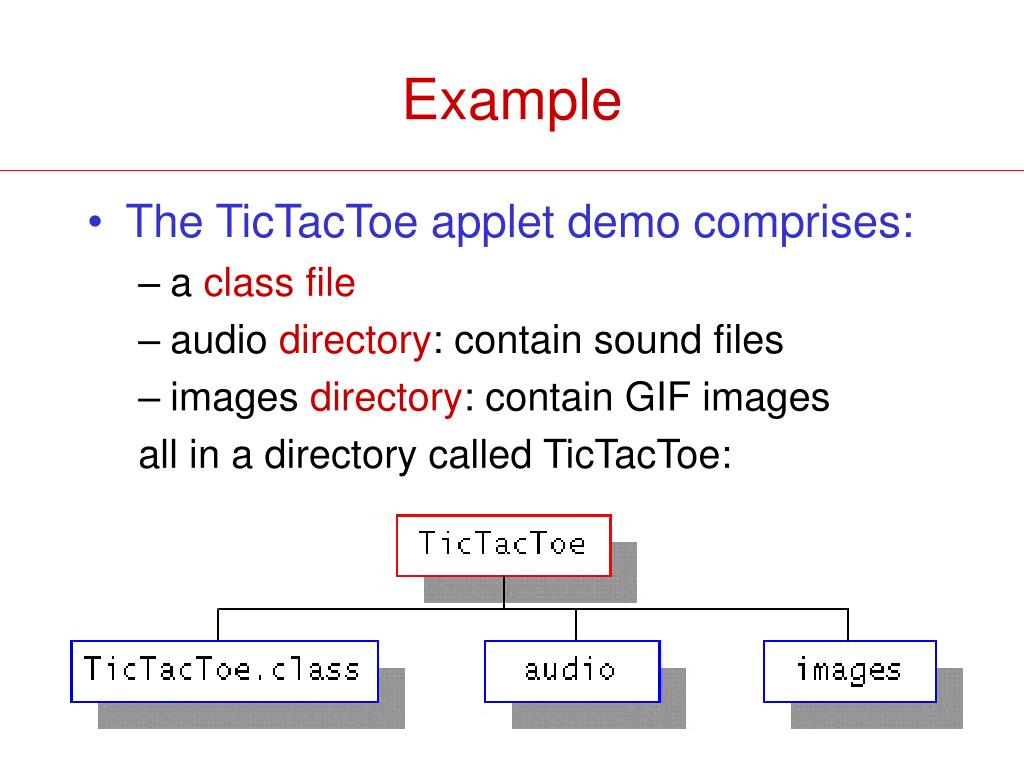 Example

• The TicTacToe applet demo comprises:
– a class file
– audio directory: contain sound files
– images directory: contain GIF images
all in a directory called TicTacToe:

TicTacToe

TicTacToe.class

audio

images